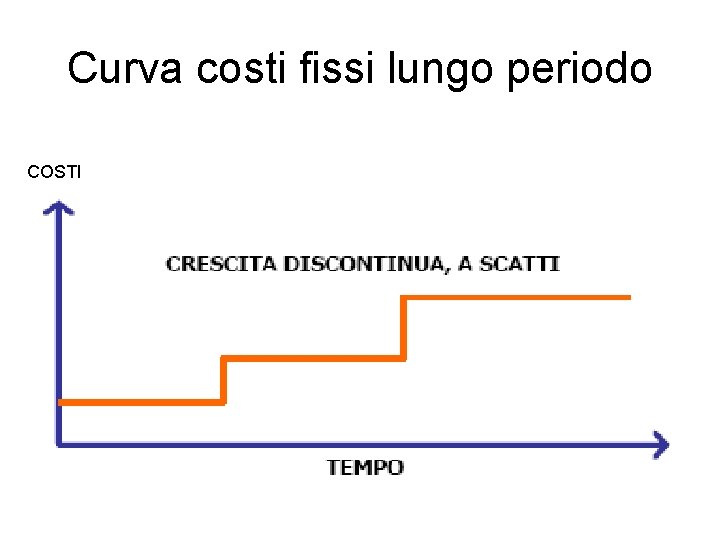 Curva costi fissi lungo periodo

COSTI

CRESCITA DISCONTINUA, A SCATTI

TEMPO